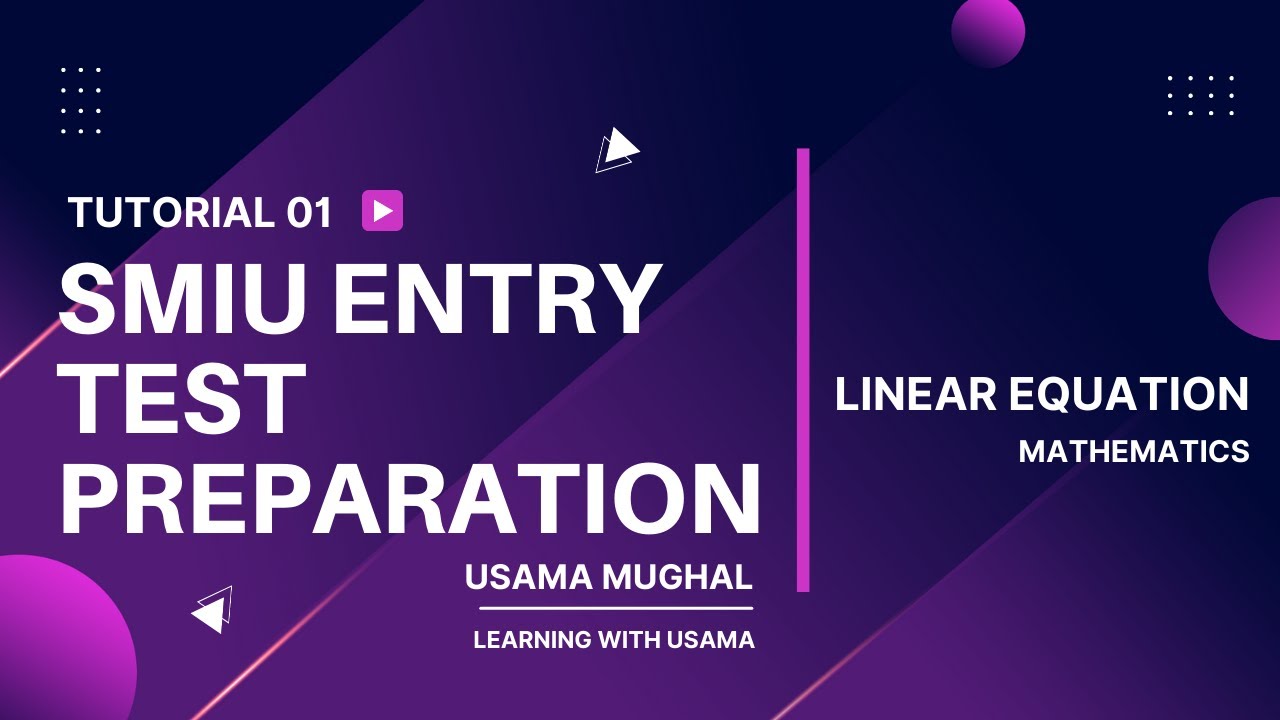 TUTORIAL 01

SMIU ENTRY TEST PREPARATION

USAMA MUGHAL

LEARNING WITH USAMA

LINEAR EQUATION

MATHEMATICS